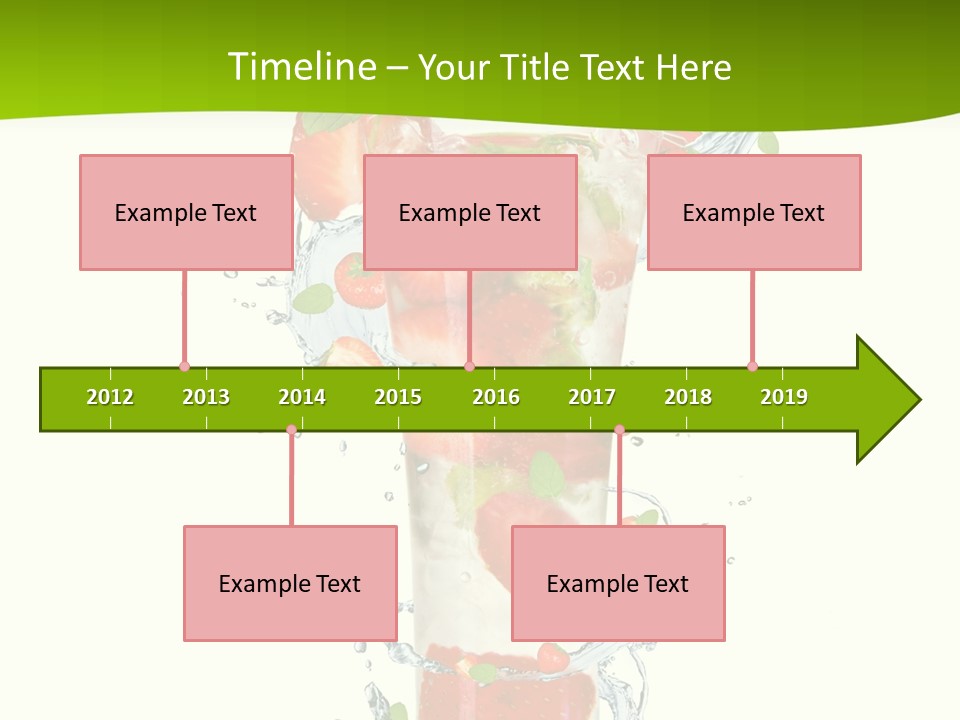 Timeline – Your Title Text Here

Example Text

Example Text

Example Text

2012 2013 2014 2015 2016 2017 2018 2019

Example Text

Example Text